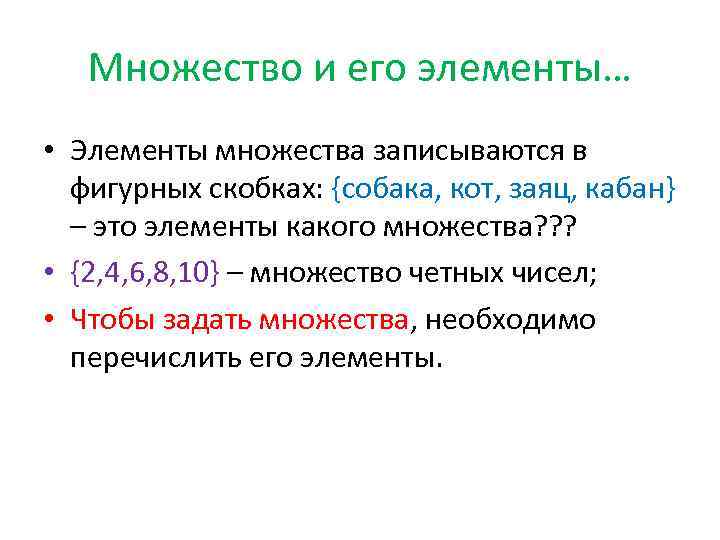 Множество и его элементы…

• Элементы множества записываются в фигурных скобках: {собака, кот, заяц, кабан} – это элементы какого множества???

• {2,4,6,8,10} – множество четных чисел;

• Чтобы задать множества, необходимо перечислить его элементы.